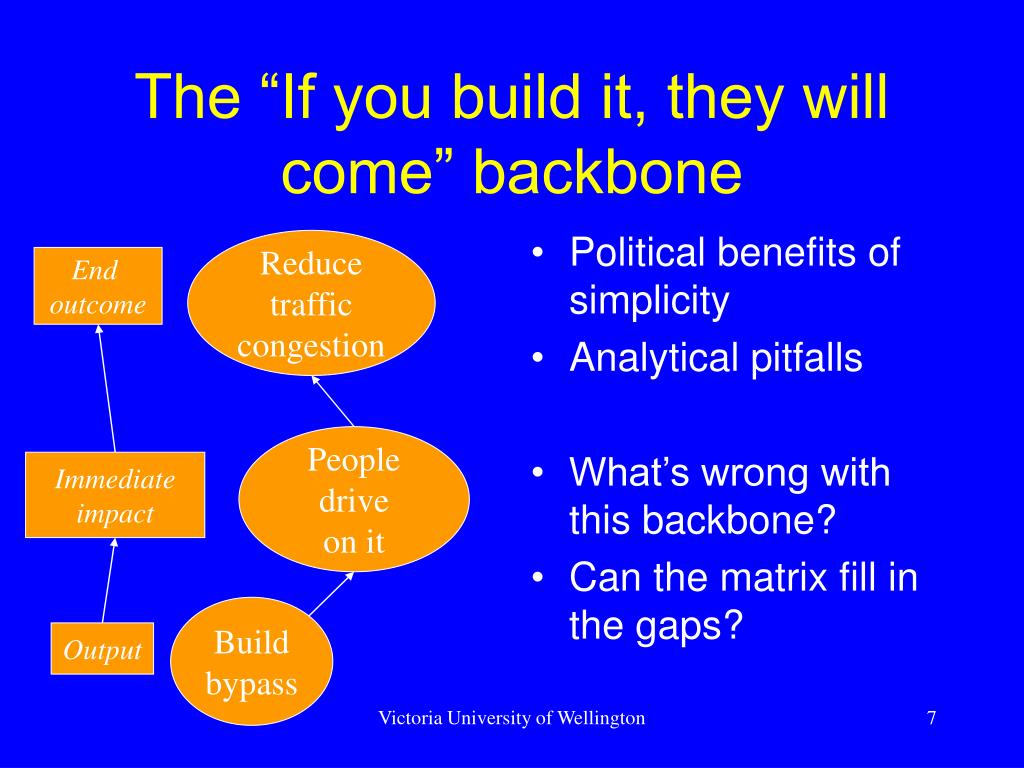 The “If you build it, they will come” backbone

End outcome

Reduce traffic congestion

Immediate impact

People drive on it

Output

Build bypass

• Political benefits of simplicity
• Analytical pitfalls

• What’s wrong with this backbone?
• Can the matrix fill in the gaps?

Victoria University of Wellington

7